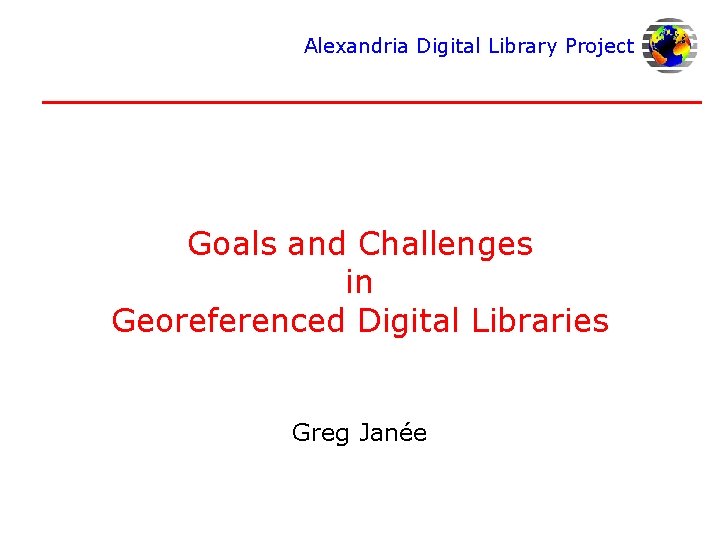 Alexandria Digital Library Project

Goals and Challenges
in
Georeferenced Digital Libraries

Greg Janée